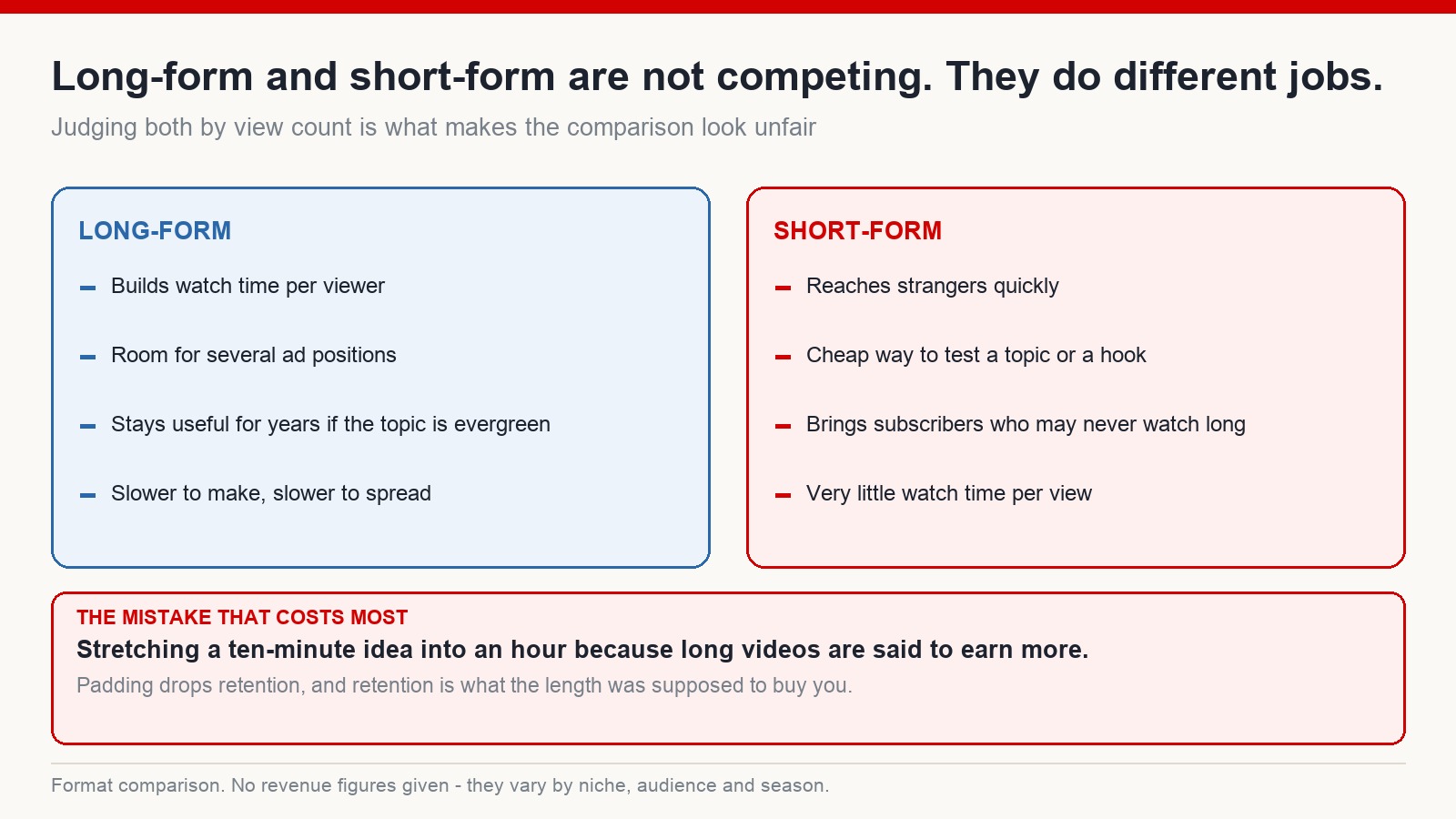 Long-form and short-form are not competing. They do different jobs.

Judging both by view count is what makes the comparison look unfair

LONG-FORM

- Builds watch time per viewer
- Room for several ad positions
- Stays useful for years if the topic is evergreen
- Slower to make, slower to spread

SHORT-FORM

- Reaches strangers quickly
- Cheap way to test a topic or a hook
- Brings subscribers who may never watch long
- Very little watch time per view

THE MISTAKE THAT COSTS MOST

Stretching a ten-minute idea into an hour because long videos are said to earn more.

Padding drops retention, and retention is what the length was supposed to buy you.

Format comparison. No revenue figures given - they vary by niche, audience and season.